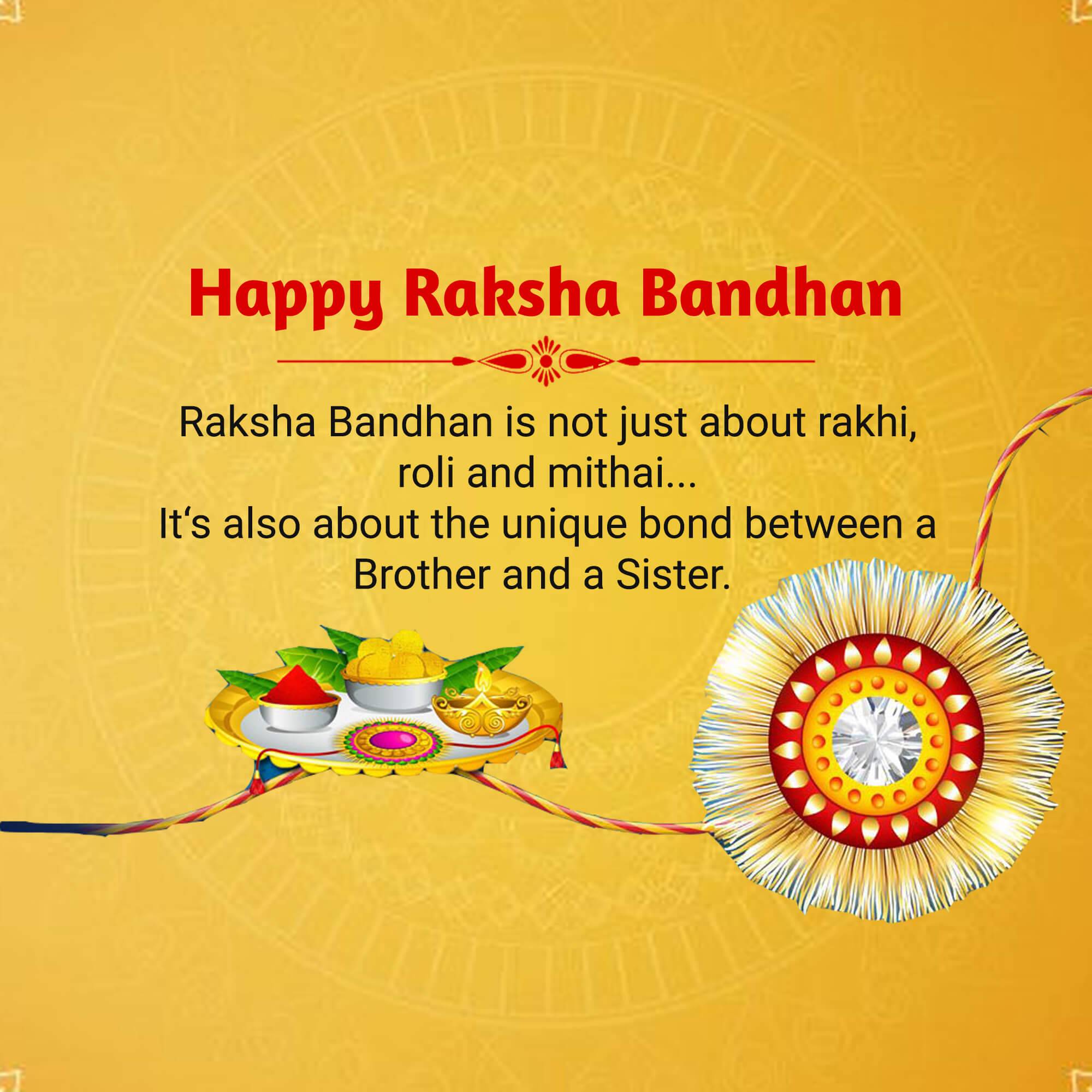 Happy Raksha Bandhan

Raksha Bandhan is not just about rakhi, roli and mithai...
It‘s also about the unique bond between a Brother and a Sister.